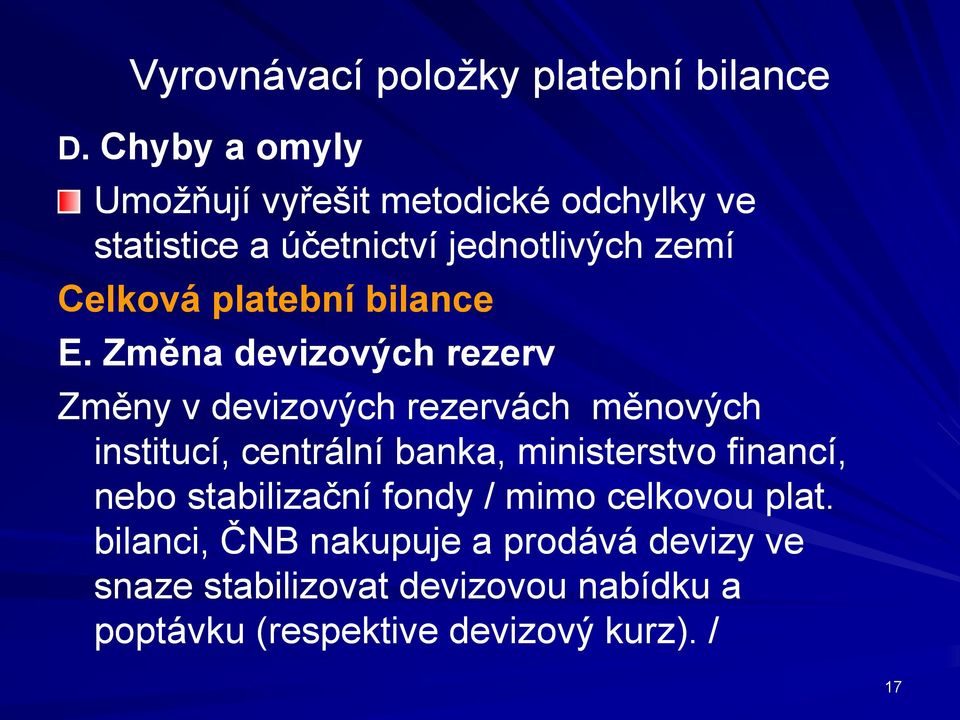 Vyrovnávací položky platební bilance

D. Chyby a omyly

Umožňují vyřešit metodické odchylky ve statistice a účetnictví jednotlivých zemí

Celková platební bilance

E. Změna devizových rezerv

Změny v devizových rezervách měnových institucí, centrální banka, ministerstvo financí, nebo stabilizační fondy / mimo celkovou plat. bilanci, ČNB nakupuje a prodává devizy ve snaze stabilizovat devizovou nabídku a poptávku (respektive devizový kurz). /

17